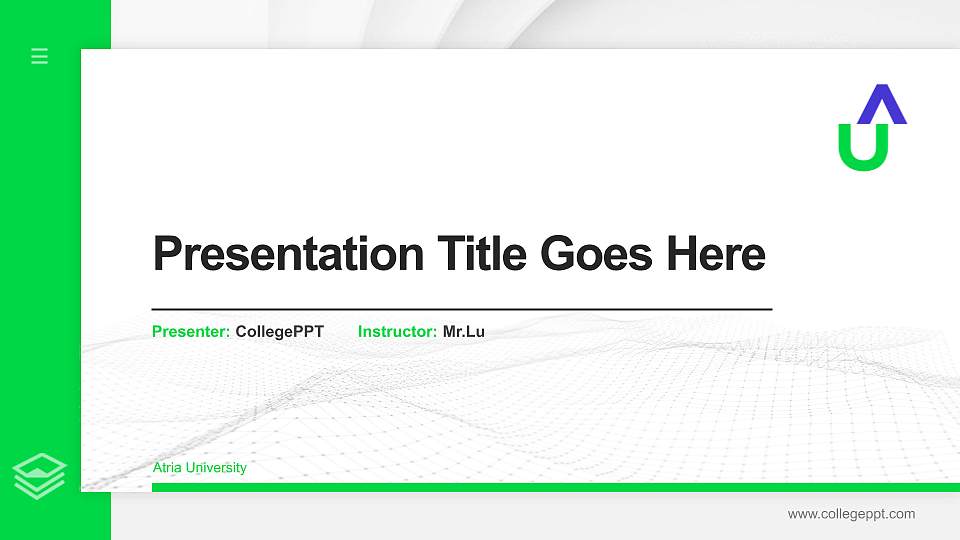 Presentation Title Goes Here

Presenter: CollegePPT Instructor: Mr.Lu

Atria University

www.collegeppt.com